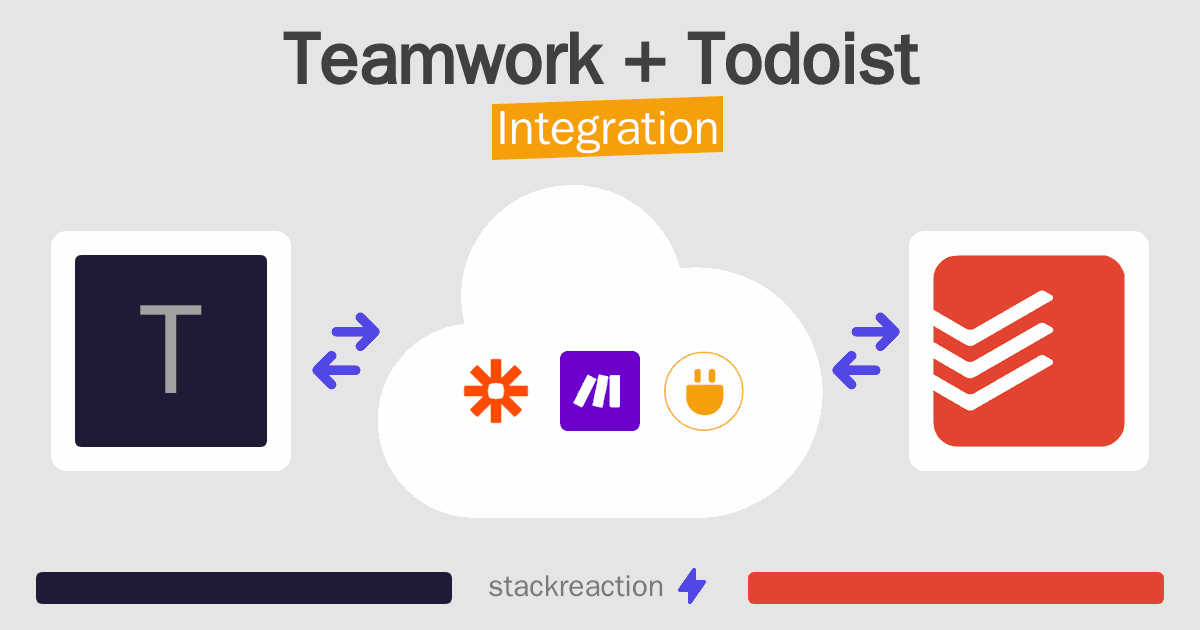 Teamwork + Todoist
Integration

T

stackreaction